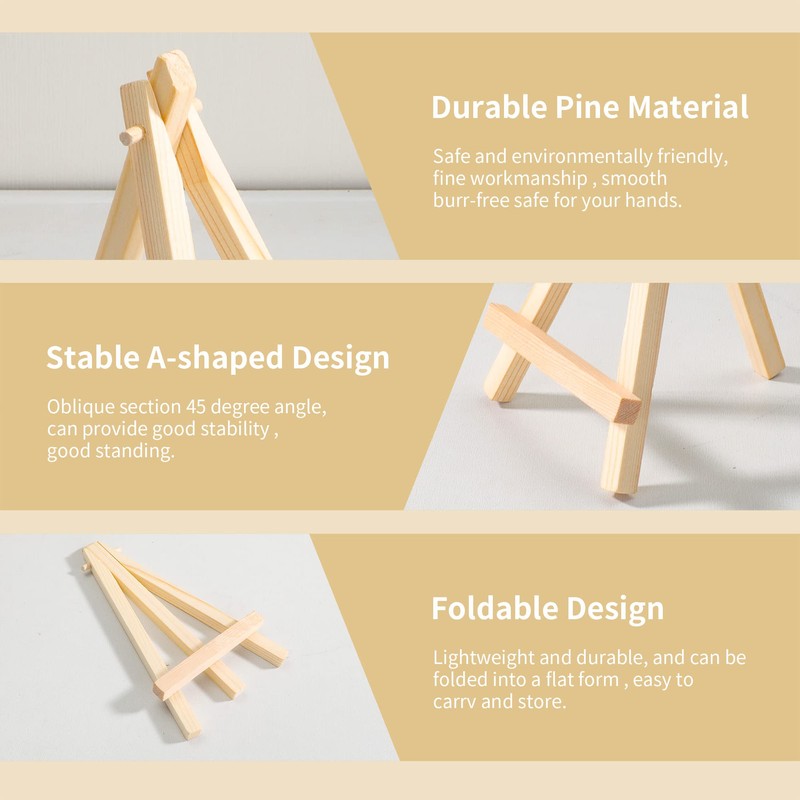 Durable Pine Material

Safe and environmentally friendly, fine workmanship , smooth burr-free safe for your hands.

Stable A-shaped Design

Oblique section 45 degree angle, can provide good stability , good standing.

Foldable Design

Lightweight and durable, and can be folded into a flat form , easy to carry and store.